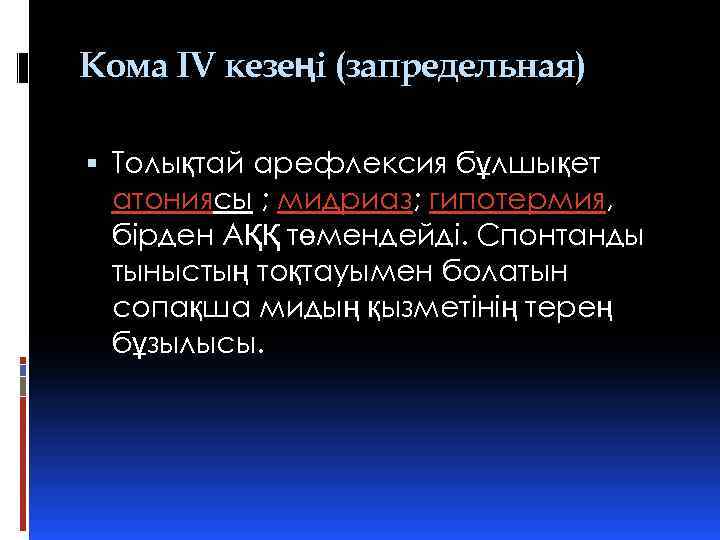 Кома IV кезеңі (запредельная)

▪ Толықтай арефлексия бұлшықет атониясы ; мидриаз; гипотермия, бірден АҚҚ төмендейді. Спонтанды тыныстың тоқтауымен болатын сопақша мидың қызметінің терең бұзылысы.